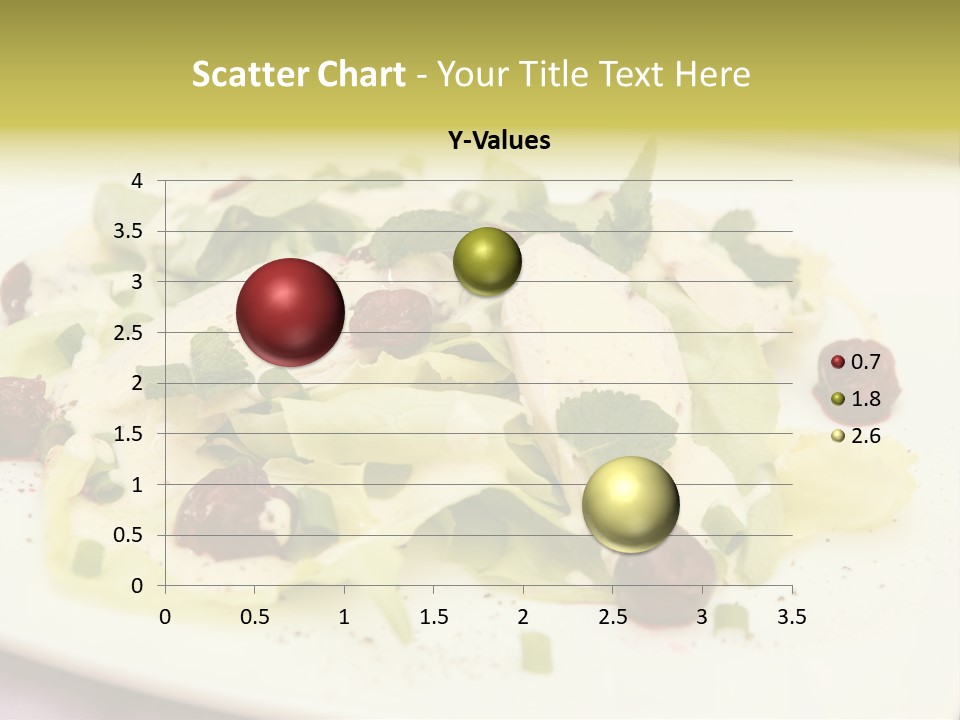 Scatter Chart - Your Title Text Here

Y-Values

4
3.5
3
2.5
2
1.5
1
0.5
0

0 0.5 1 1.5 2 2.5 3 3.5

0.7
1.8
2.6